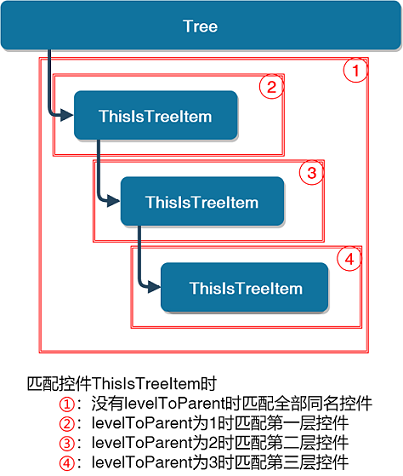 Tree

①

②

ThisIsTreeItem

③

ThisIsTreeItem

④

ThisIsTreeItem

匹配控件ThisIsTreeItem时

①：没有levelToParent时匹配全部同名控件

②：levelToParent为1时匹配第一层控件

③：levelToParent为2时匹配第二层控件

④：levelToParent为3时匹配第三层控件